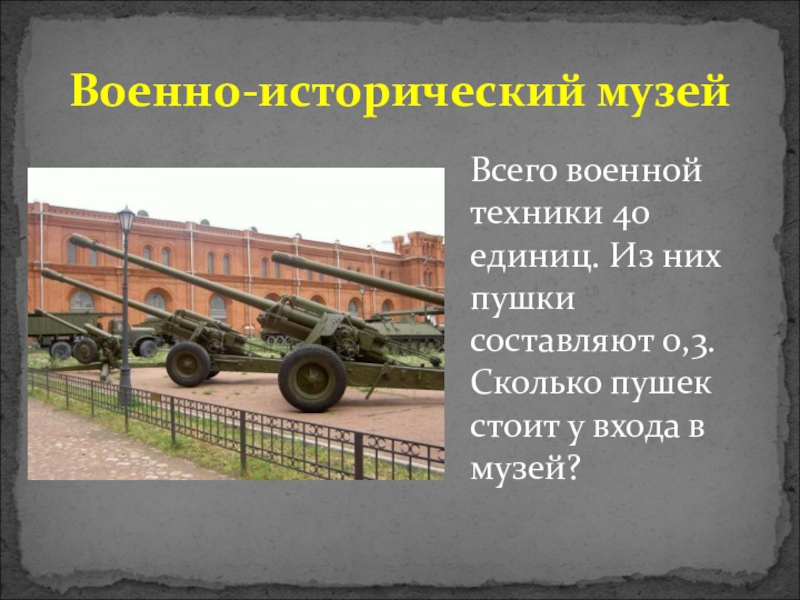 Военно-исторический музей

Всего военной техники 40 единиц. Из них пушки составляют 0,3. Сколько пушек стоит у входа в музей?